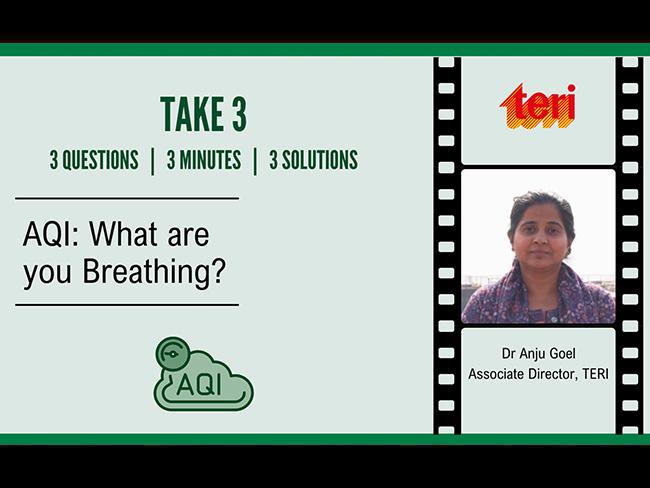 TAKE 3

3 QUESTIONS | 3 MINUTES | 3 SOLUTIONS

AQI: What are you Breathing?

AQI

teri

Dr Anju Goel
Associate Director, TERI